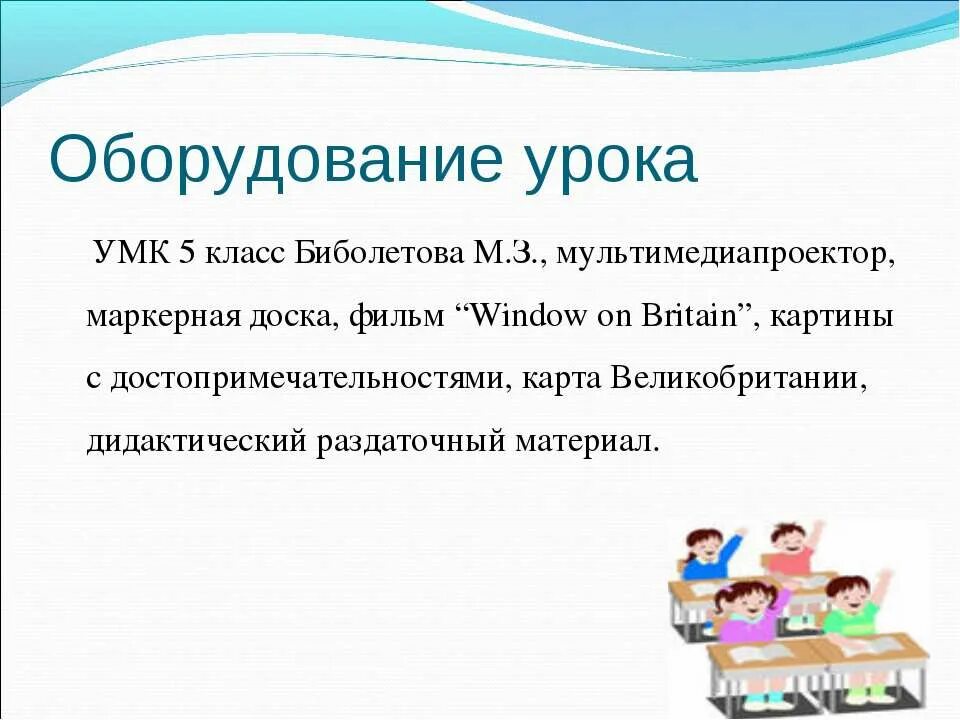 Оборудование урока

УМК 5 класс Биболетова М.З., мультимедиапроектор, маркерная доска, фильм “Window on Britain”, картины с достопримечательностями, карта Великобритании, дидактический раздаточный материал.